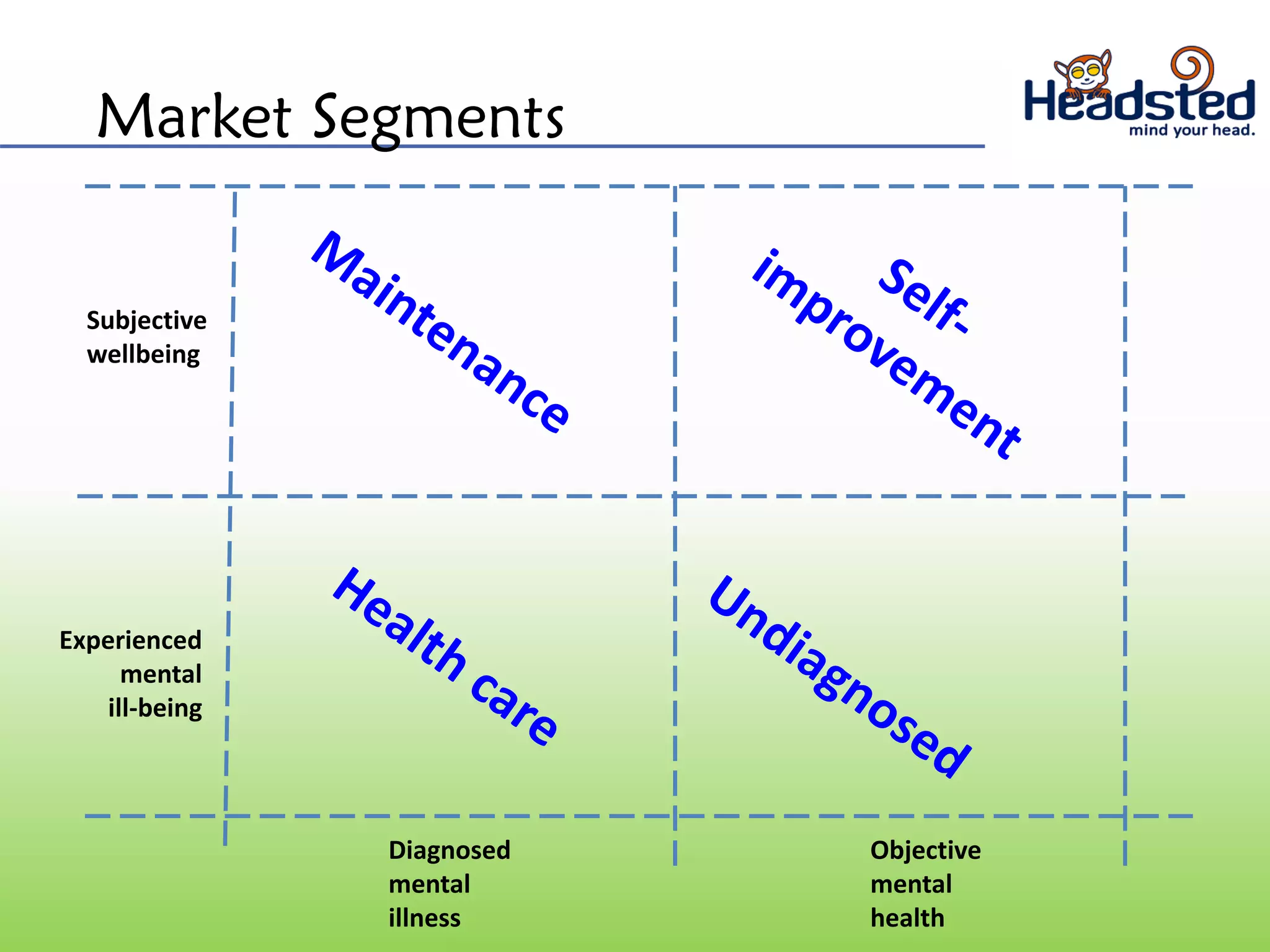 Market Segments

Headsted
mind your head.

Subjective wellbeing

Maintenance

Self-improvement

Experienced mental ill-being

Health care

Undiagnosed

Diagnosed mental illness

Objective mental health